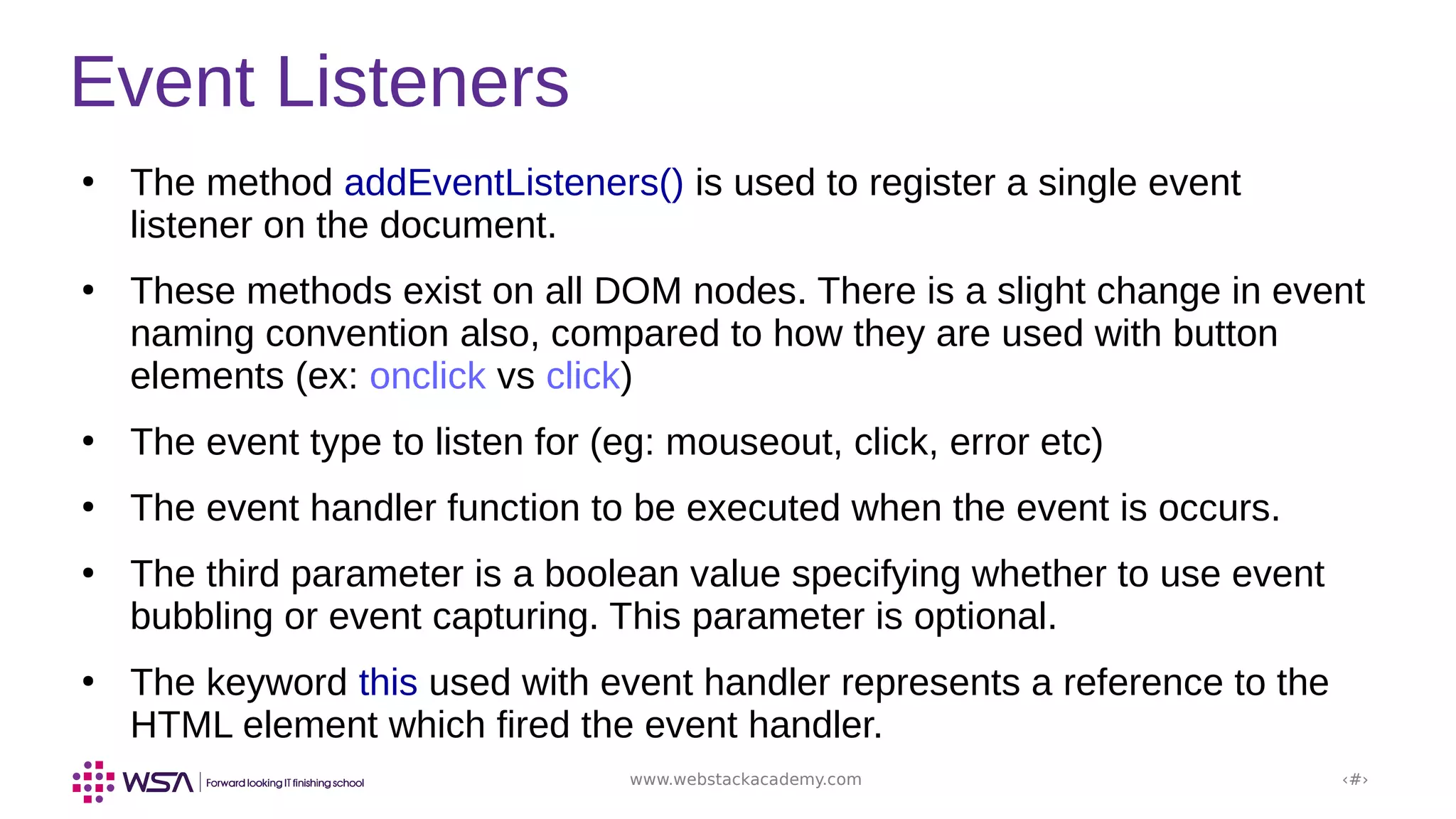 Event Listeners

• The method addEventListeners() is used to register a single event listener on the document.

• These methods exist on all DOM nodes. There is a slight change in event naming convention also, compared to how they are used with button elements (ex: onclick vs click)

• The event type to listen for (eg: mouseout, click, error etc)

• The event handler function to be executed when the event is occurs.

• The third parameter is a boolean value specifying whether to use event bubbling or event capturing. This parameter is optional.

• The keyword this used with event handler represents a reference to the HTML element which fired the event handler.

WSA | Forward looking IT finishing school

www.webstackacademy.com

‹#›